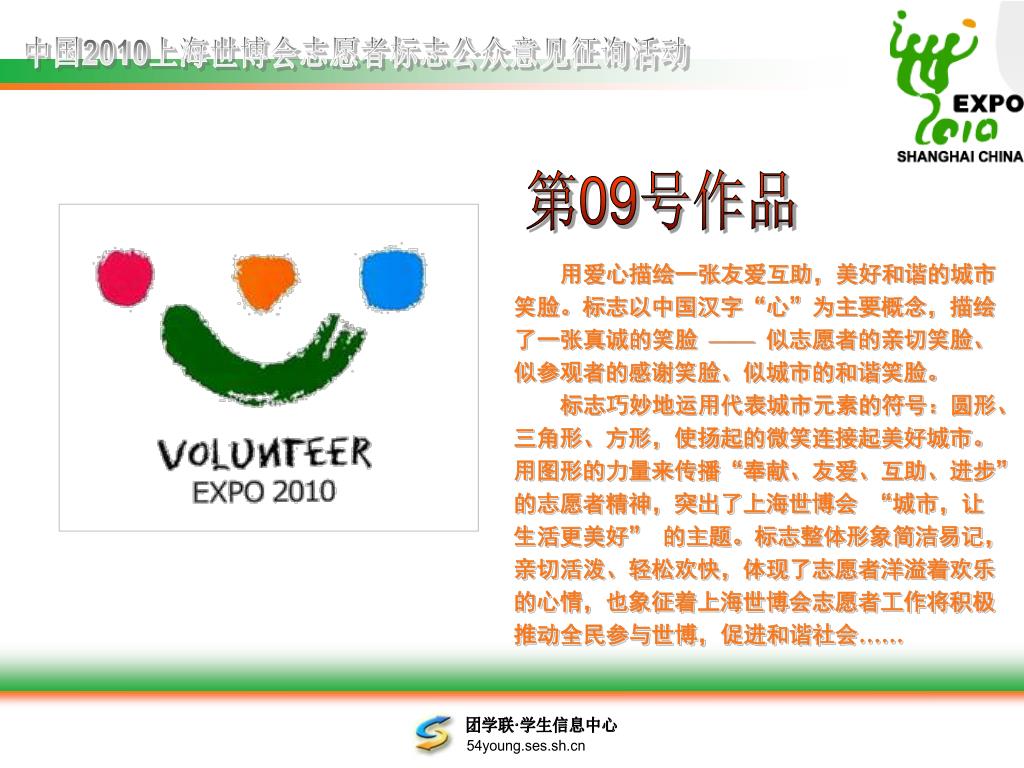 中国2010上海世博会志愿者标志公众意见征询活动

EXPO
2010
SHANGHAI CHINA

第09号作品

VOLUNTEER
EXPO 2010

用爱心描绘一张友爱互助，美好和谐的城市笑脸。标志以中国汉字“心”为主要概念，描绘了一张真诚的笑脸 —— 似志愿者的亲切笑脸、似参观者的感谢笑脸、似城市的和谐笑脸。

标志巧妙地运用代表城市元素的符号：圆形、三角形、方形，使扬起的微笑连接起美好城市。用图形的力量来传播“奉献、友爱、互助、进步”的志愿者精神，突出了上海世博会 “城市，让生活更美好” 的主题。标志整体形象简洁易记，亲切活泼、轻松欢快，体现了志愿者洋溢着欢乐的心情，也象征着上海世博会志愿者工作将积极推动全民参与世博，促进和谐社会……

团学联·学生信息中心
54young.ses.sh.cn